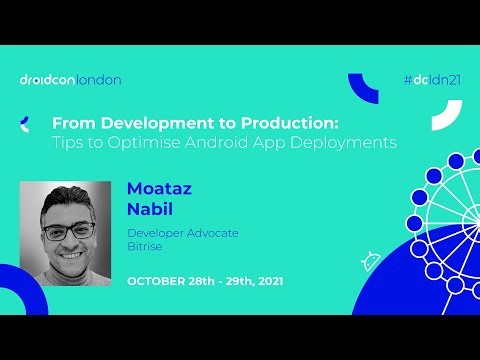 droidcon london

#dcldn21

From Development to Production:
Tips to Optimise Android App Deployments

Moataz
Nabil

Developer Advocate
Bitrise

OCTOBER 28th - 29th, 2021